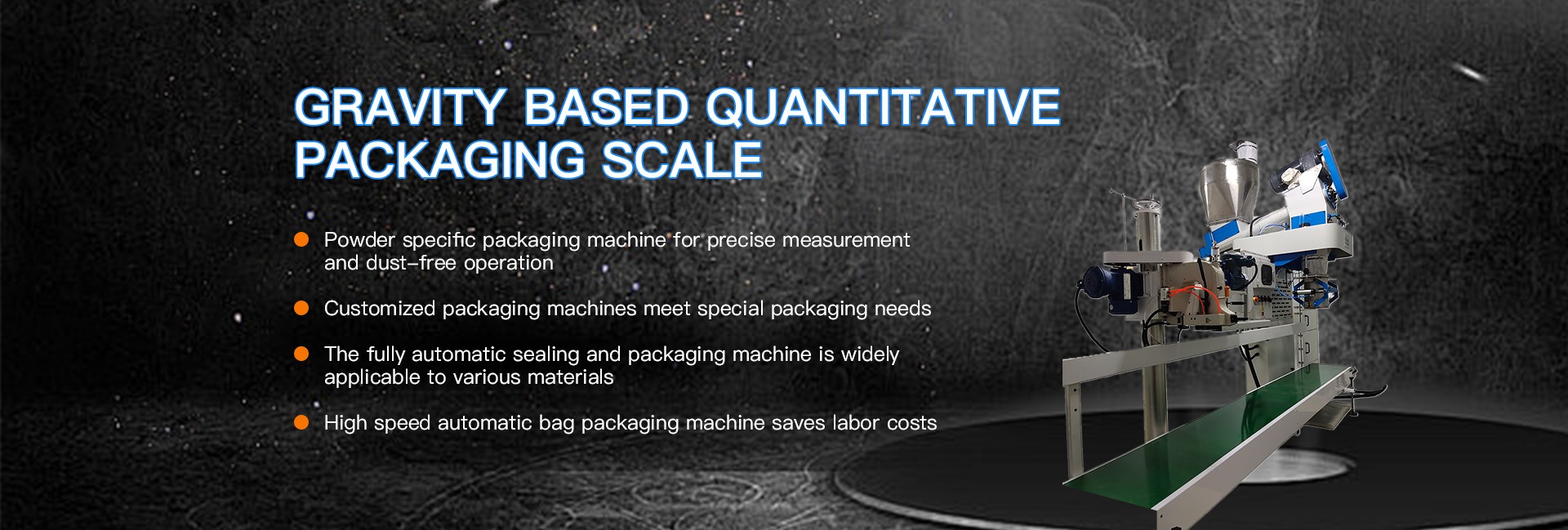 GRAVITY BASED QUANTITATIVE PACKAGING SCALE

Powder specific packaging machine for precise measurement and dust-free operation

Customized packaging machines meet special packaging needs

The fully automatic sealing and packaging machine is widely applicable to various materials

High speed automatic bag packaging machine saves labor costs